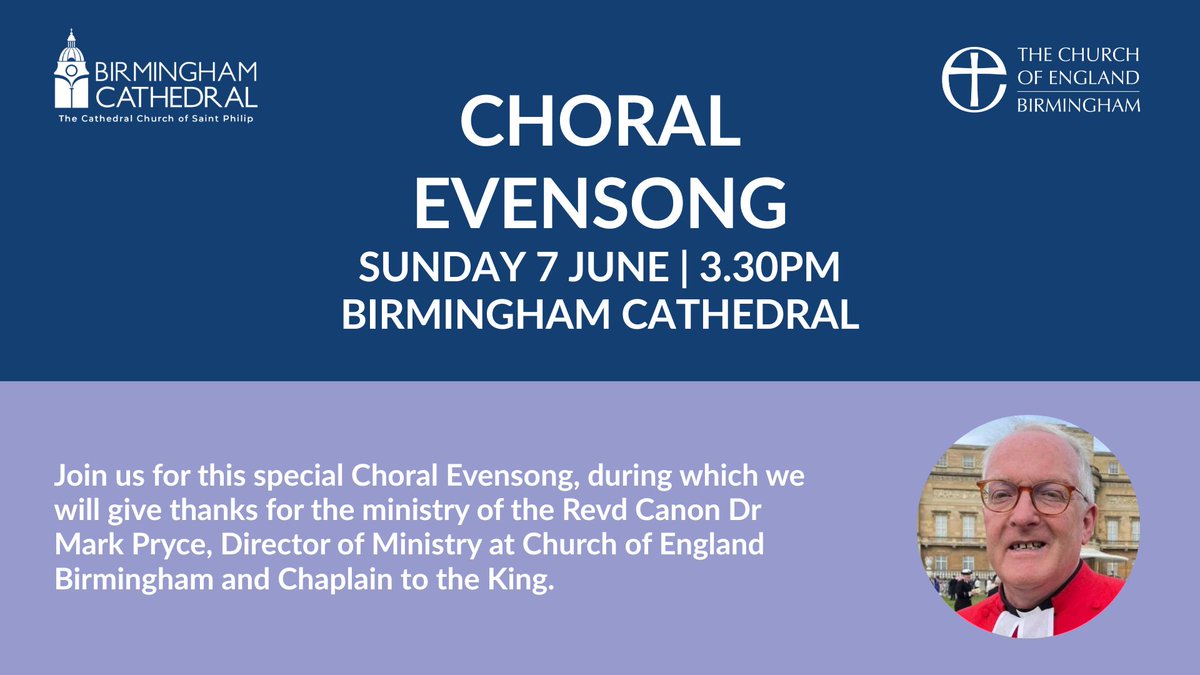 BIRMINGHAM CATHEDRAL
The Cathedral Church of Saint Philip

THE CHURCH OF ENGLAND
BIRMINGHAM

CHORAL EVENSONG
SUNDAY 7 JUNE | 3.30PM
BIRMINGHAM CATHEDRAL

Join us for this special Choral Evensong, during which we will give thanks for the ministry of the Revd Canon Dr Mark Pryce, Director of Ministry at Church of England Birmingham and Chaplain to the King.